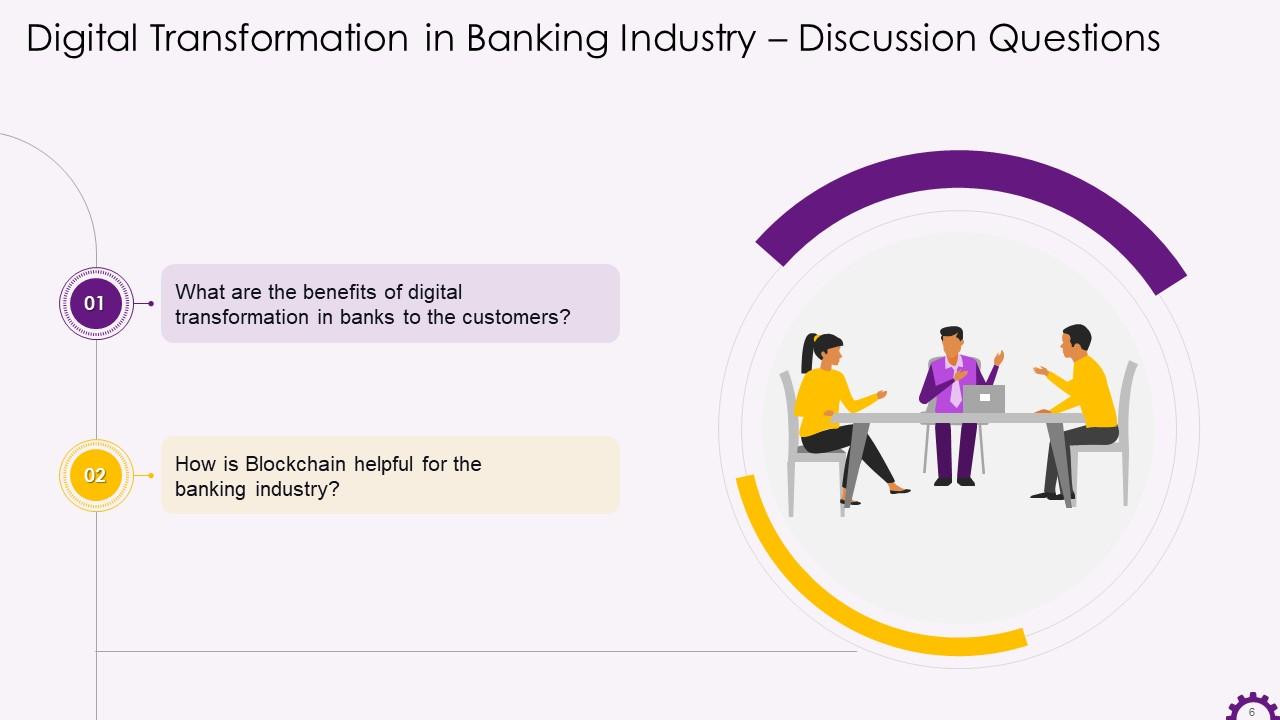 Digital Transformation in Banking Industry – Discussion Questions

01
What are the benefits of digital transformation in banks to the customers?

02
How is Blockchain helpful for the banking industry?

6